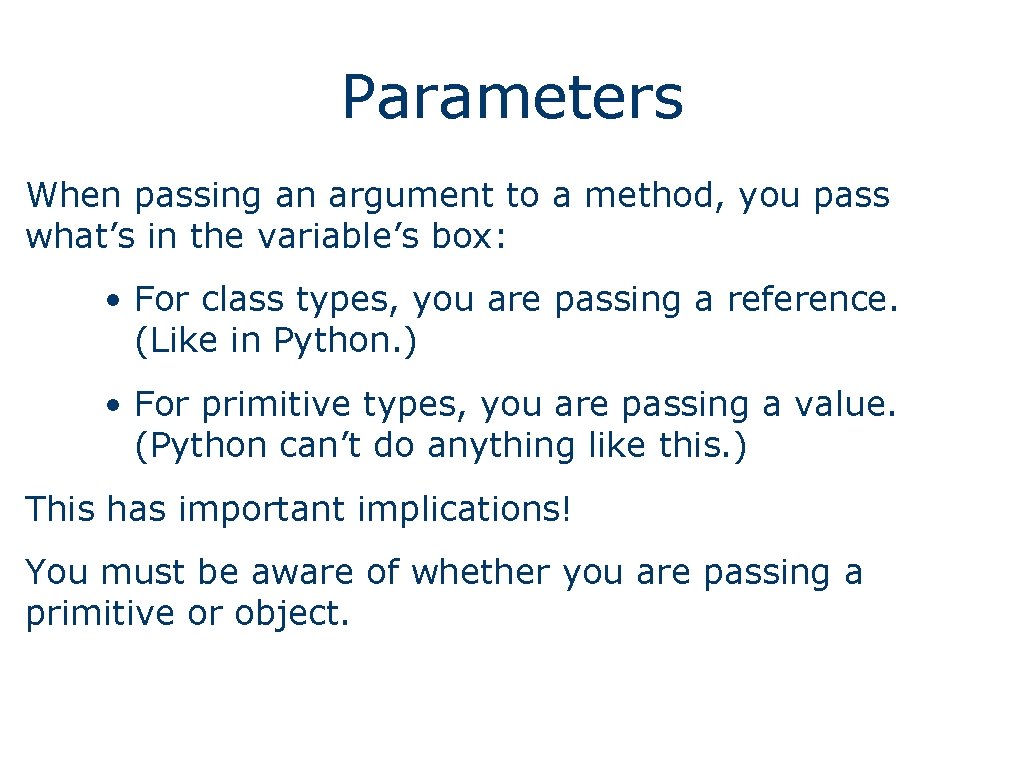 Parameters

When passing an argument to a method, you pass what’s in the variable’s box:

• For class types, you are passing a reference. (Like in Python.)

• For primitive types, you are passing a value. (Python can’t do anything like this.)

This has important implications!

You must be aware of whether you are passing a primitive or object.